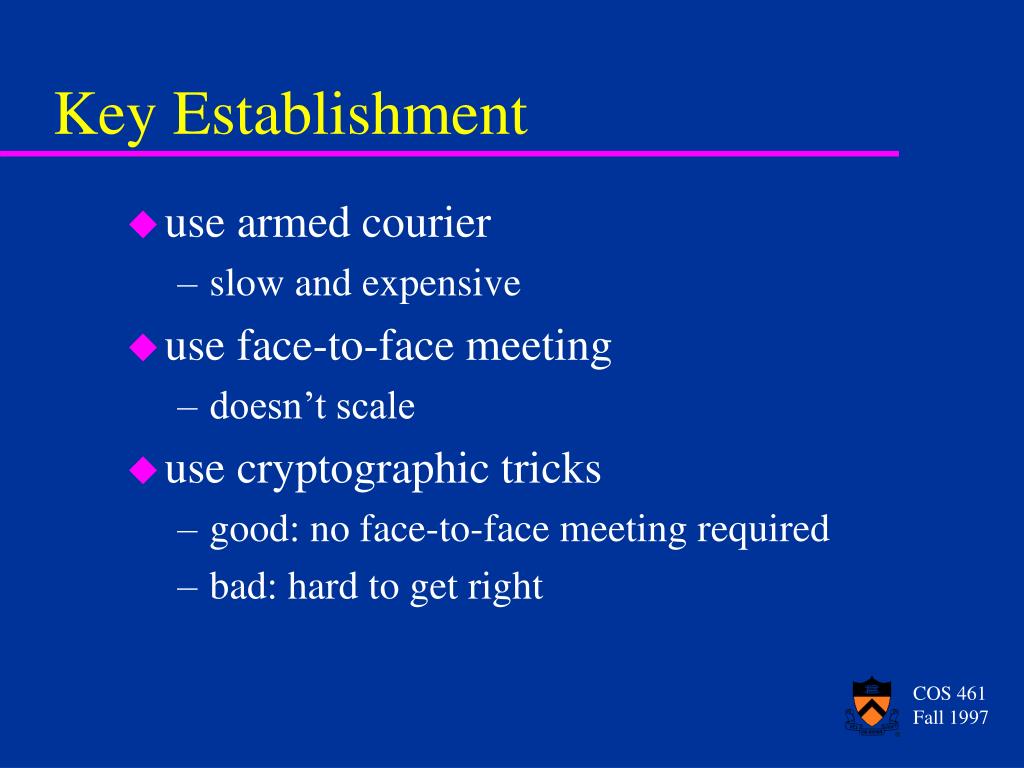 Key Establishment

◆ use armed courier
– slow and expensive

◆ use face-to-face meeting
– doesn’t scale

◆ use cryptographic tricks
– good: no face-to-face meeting required
– bad: hard to get right

COS 461
Fall 1997